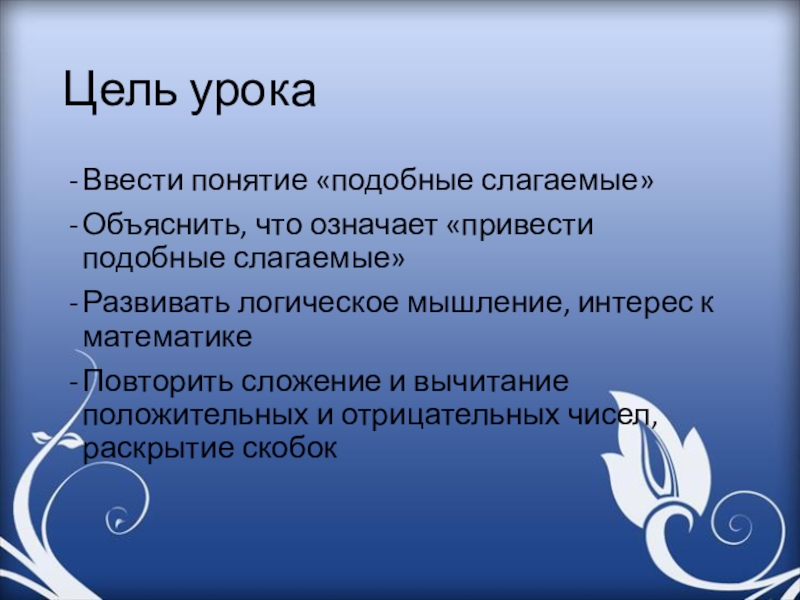 Цель урока

- Ввести понятие «подобные слагаемые»
- Объяснить, что означает «привести подобные слагаемые»
- Развивать логическое мышление, интерес к математике
- Повторить сложение и вычитание положительных и отрицательных чисел, раскрытие скобок